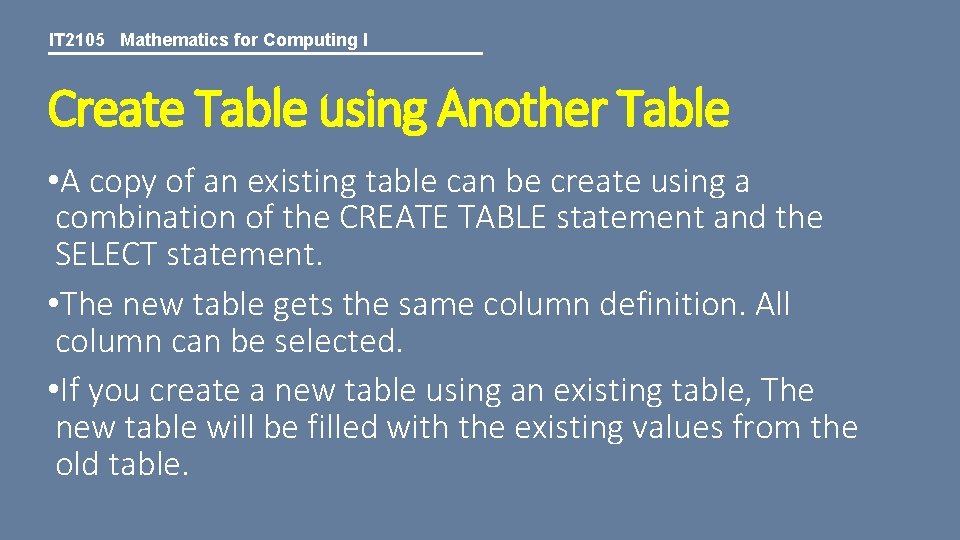 IT2105 Mathematics for Computing I

Create Table using Another Table

•A copy of an existing table can be create using a combination of the CREATE TABLE statement and the SELECT statement.

•The new table gets the same column definition. All column can be selected.

•If you create a new table using an existing table, The new table will be filled with the existing values from the old table.